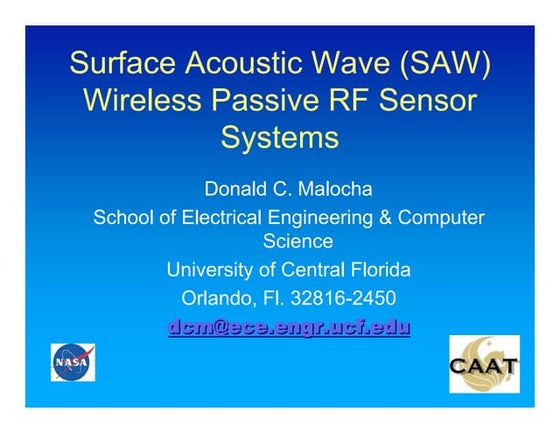 Surface Acoustic Wave (SAW) Wireless Passive RF Sensor Systems

Donald C. Malocha

School of Electrical Engineering & Computer Science

University of Central Florida

Orlando, Fl. 32816-2450

dcm@ece.engr.ucf.edu

NASA

CAAT